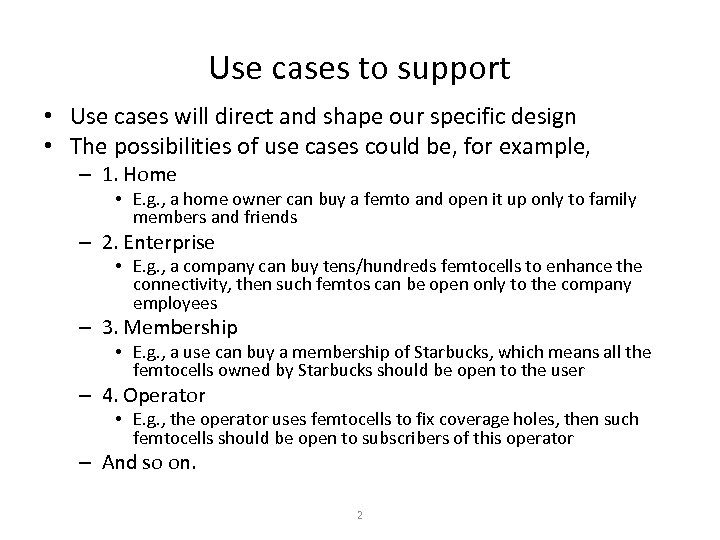 Use cases to support

• Use cases will direct and shape our specific design
• The possibilities of use cases could be, for example,
  – 1. Home
    • E.g., a home owner can buy a femto and open it up only to family members and friends
  – 2. Enterprise
    • E.g., a company can buy tens/hundreds femtocells to enhance the connectivity, then such femtos can be open only to the company employees
  – 3. Membership
    • E.g., a use can buy a membership of Starbucks, which means all the femtocells owned by Starbucks should be open to the user
  – 4. Operator
    • E.g., the operator uses femtocells to fix coverage holes, then such femtocells should be open to subscribers of this operator
  – And so on.

2